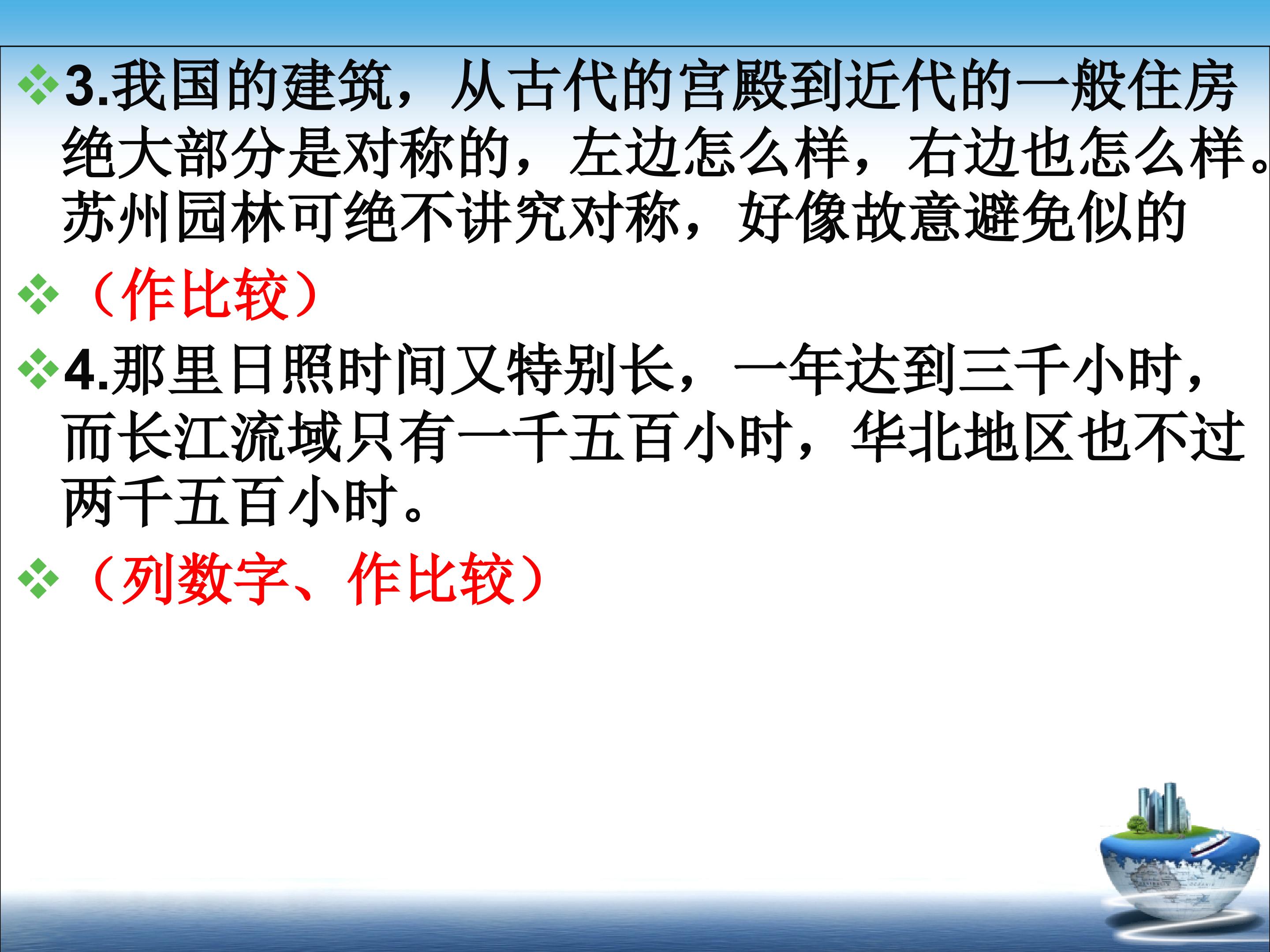 3.我国的建筑，从古代的宫殿到近代的一般住房绝大部分是对称的，左边怎么样，右边也怎么样。苏州园林可绝不讲究对称，好像故意避免似的

（作比较）

4.那里日照时间又特别长，一年达到三千小时，而长江流域只有一千五百小时，华北地区也不过两千五百小时。

（列数字、作比较）